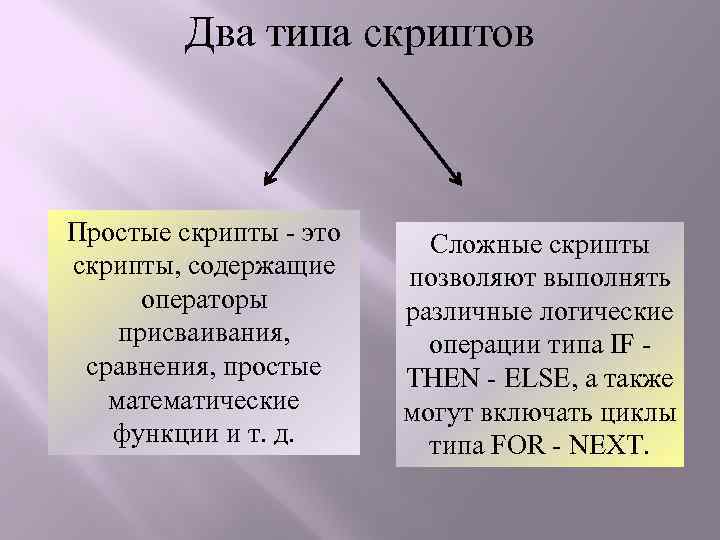 Два типа скриптов

Простые скрипты - это скрипты, содержащие операторы присваивания, сравнения, простые математические функции и т. д.

Сложные скрипты позволяют выполнять различные логические операции типа IF - THEN - ELSE, а также могут включать циклы типа FOR - NEXT.